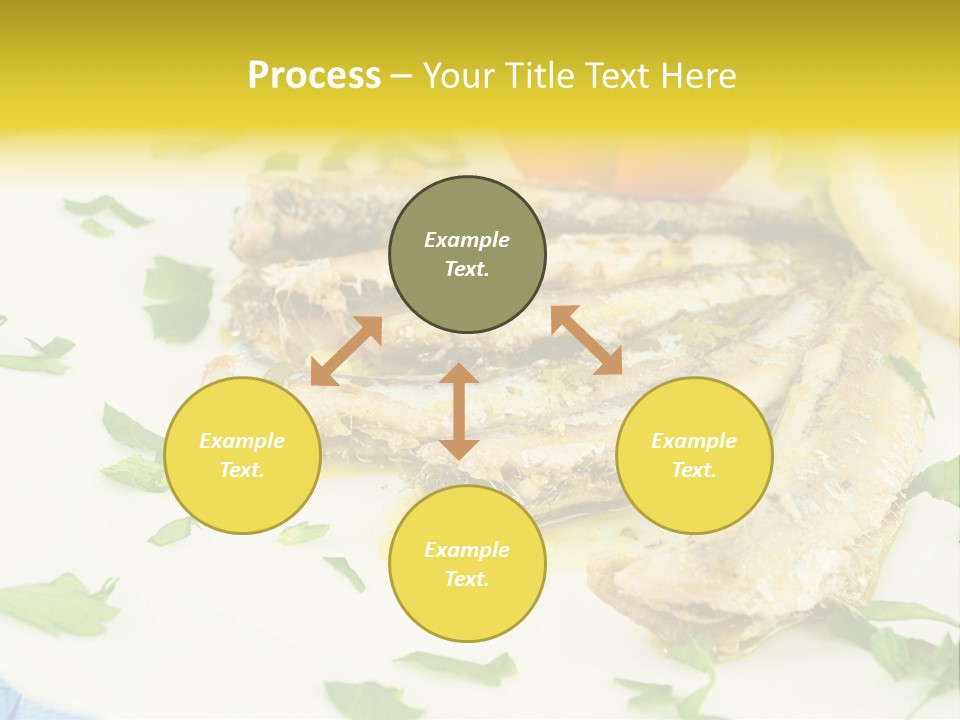 Process – Your Title Text Here

Example Text.

Example Text.

Example Text.

Example Text.